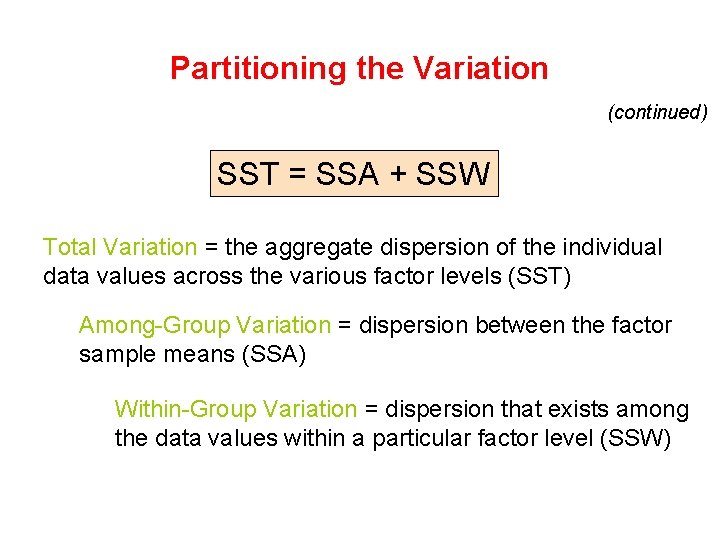 Partitioning the Variation

(continued)

SST = SSA + SSW

Total Variation = the aggregate dispersion of the individual data values across the various factor levels (SST)

Among-Group Variation = dispersion between the factor sample means (SSA)

Within-Group Variation = dispersion that exists among the data values within a particular factor level (SSW)